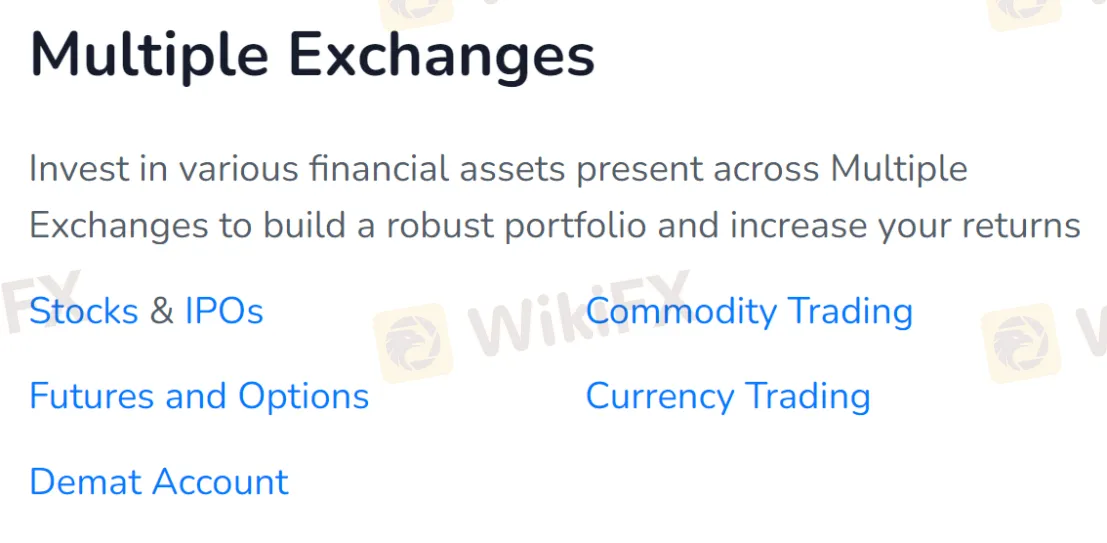 Multiple Exchanges

Invest in various financial assets present across Multiple Exchanges to build a robust portfolio and increase your returns

Stocks & IPOs

Futures and Options

Demat Account

Commodity Trading

Currency Trading

WikiFX